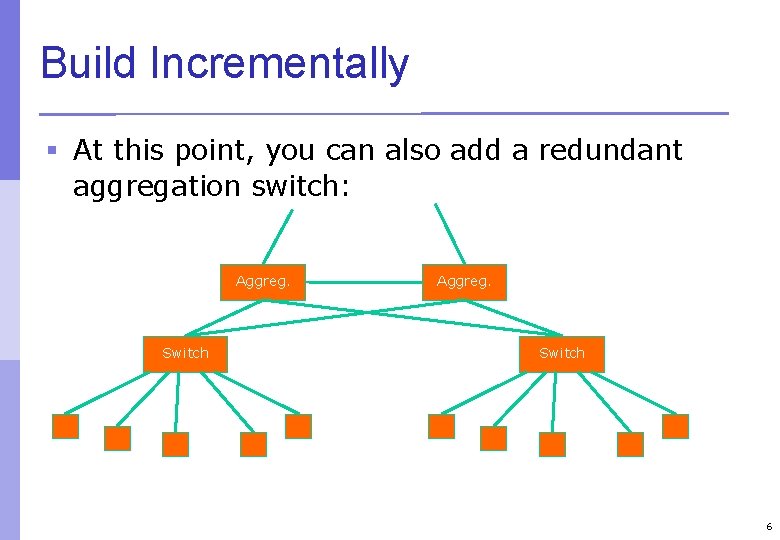 Build Incrementally

▪ At this point, you can also add a redundant aggregation switch:

Aggreg.
Aggreg.
Switch
Switch

6